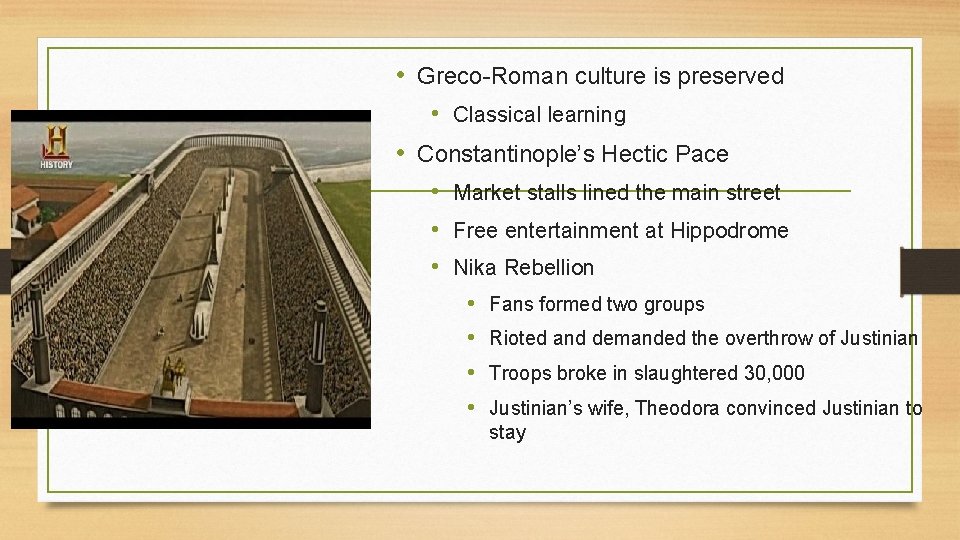 H
HISTORY

• Greco-Roman culture is preserved
  • Classical learning
• Constantinople's Hectic Pace
  • Market stalls lined the main street
  • Free entertainment at Hippodrome
  • Nika Rebellion
    • Fans formed two groups
    • Rioted and demanded the overthrow of Justinian
    • Troops broke in slaughtered 30,000
    • Justinian's wife, Theodora convinced Justinian to stay